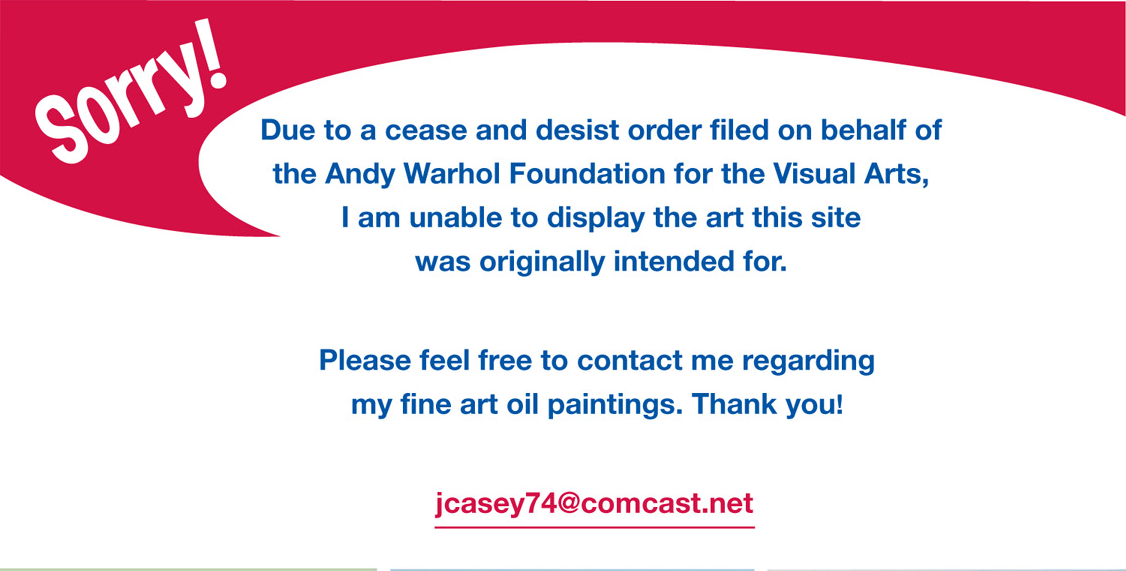 Sorry!

Due to a cease and desist order filed on behalf of the Andy Warhol Foundation for the Visual Arts, I am unable to display the art this site was originally intended for.

Please feel free to contact me regarding my fine art oil paintings. Thank you!

jcasey74@comcast.net